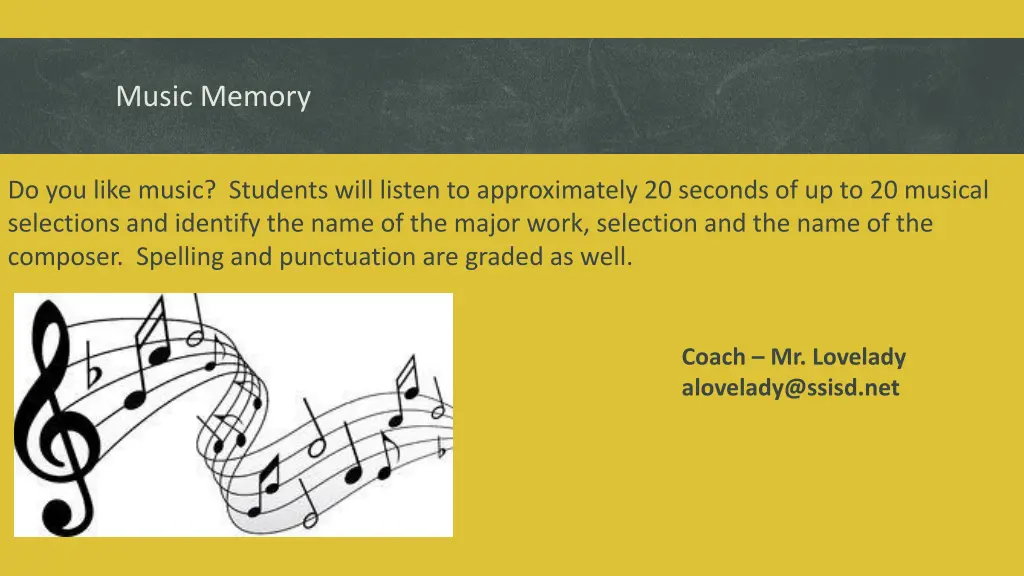 Music Memory

Do you like music? Students will listen to approximately 20 seconds of up to 20 musical selections and identify the name of the major work, selection and the name of the composer. Spelling and punctuation are graded as well.

Coach – Mr. Lovelady
alovelady@ssisd.net